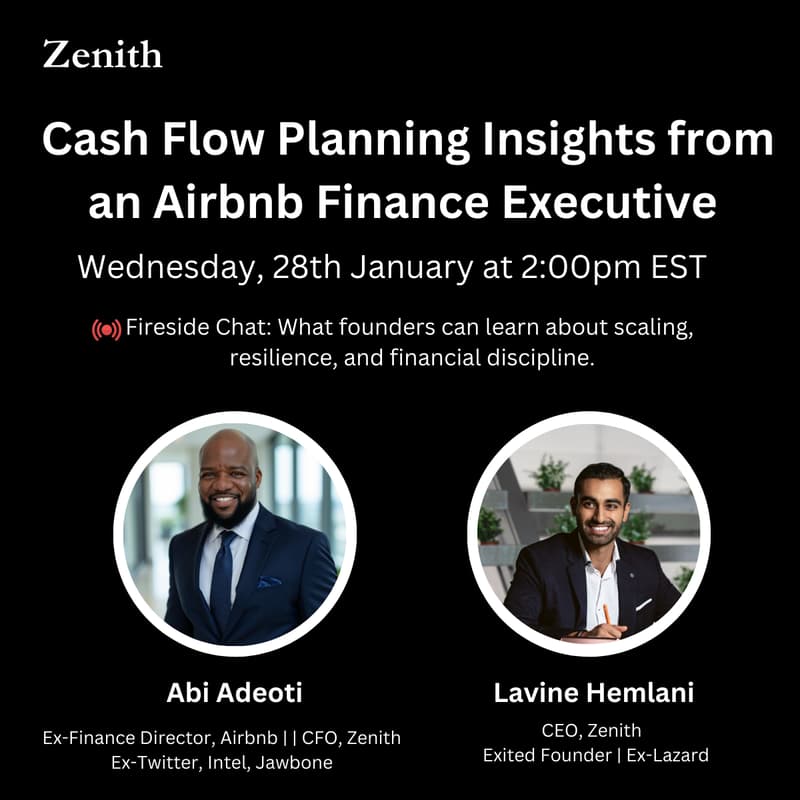 Zenith

Cash Flow Planning Insights from an Airbnb Finance Executive

Wednesday, 28th January at 2:00pm EST

Fireside Chat: What founders can learn about scaling, resilience, and financial discipline.

Abi Adeoti

Ex-Finance Director, Airbnb | | CFO, Zenith
Ex-Twitter, Intel, Jawbone

Lavine Hemlani

CEO, Zenith
Exited Founder | Ex-Lazard